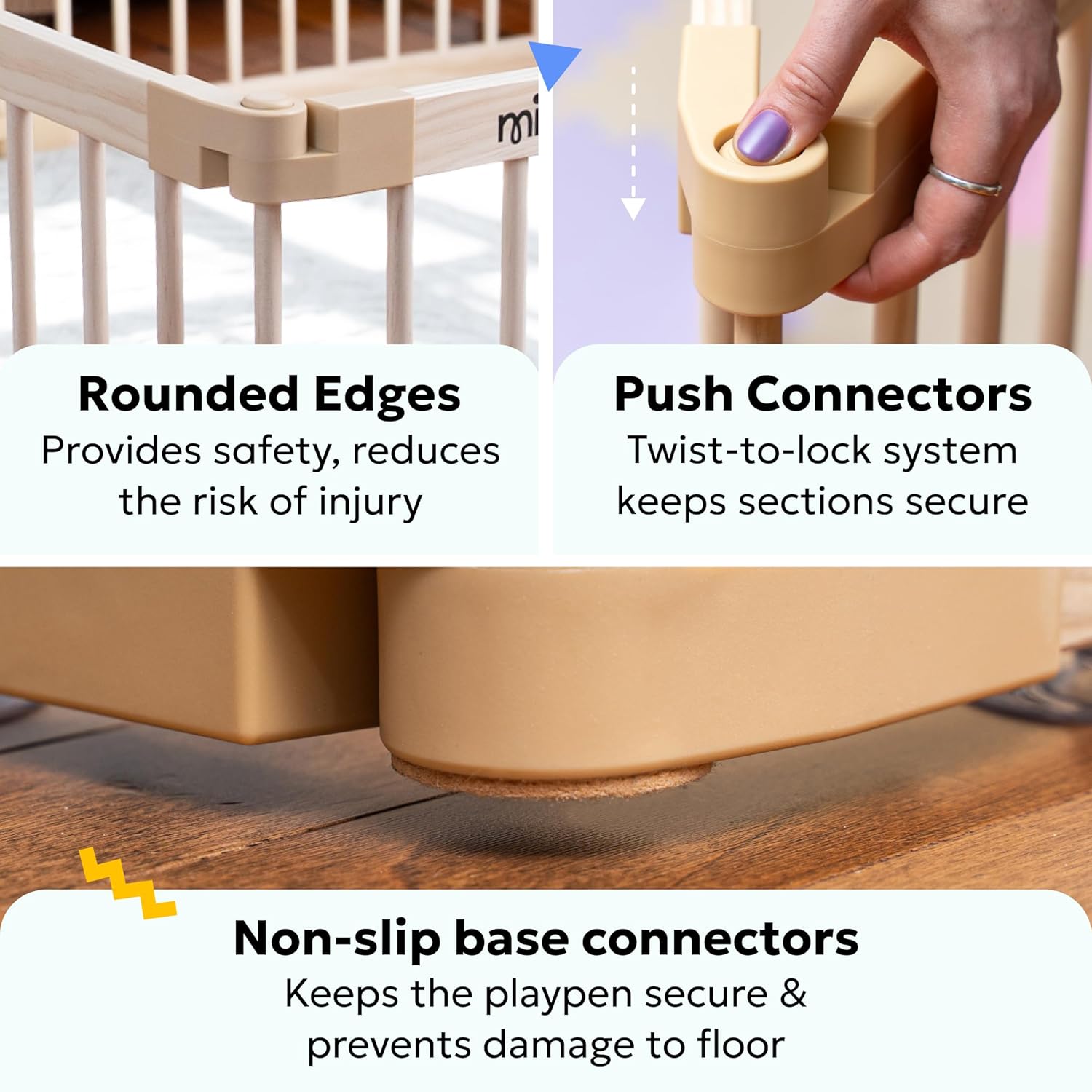 mi

Rounded Edges
Provides safety, reduces the risk of injury

Push Connectors
Twist-to-lock system keeps sections secure

Non-slip base connectors
Keeps the playpen secure & prevents damage to floor